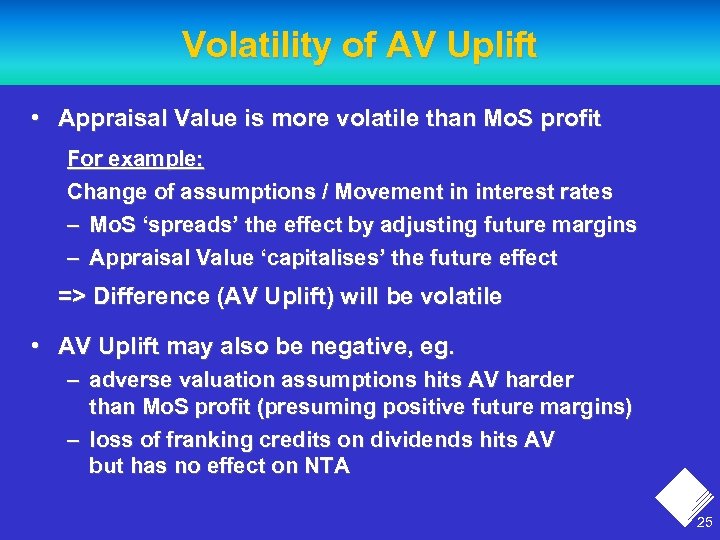 Volatility of AV Uplift

• Appraisal Value is more volatile than MoS profit

For example:

Change of assumptions / Movement in interest rates

– MoS ‘spreads’ the effect by adjusting future margins

– Appraisal Value ‘capitalises’ the future effect

=> Difference (AV Uplift) will be volatile

• AV Uplift may also be negative, eg.

– adverse valuation assumptions hits AV harder than MoS profit (presuming positive future margins)

– loss of franking credits on dividends hits AV but has no effect on NTA

25